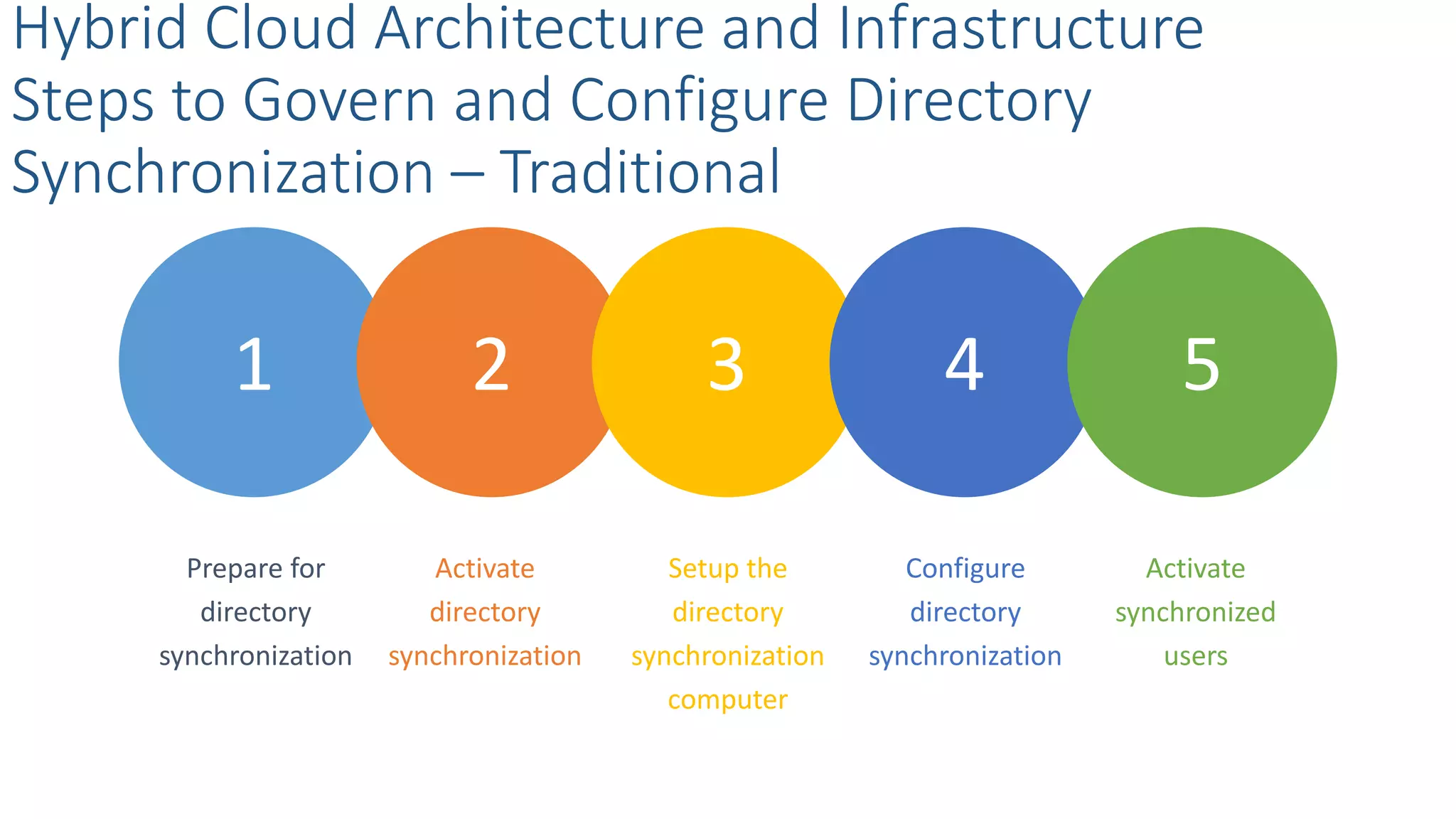 Hybrid Cloud Architecture and Infrastructure
Steps to Govern and Configure Directory Synchronization – Traditional

1

2

3

4

5

Prepare for directory synchronization

Activate directory synchronization

Setup the directory synchronization computer

Configure directory synchronization

Activate synchronized users